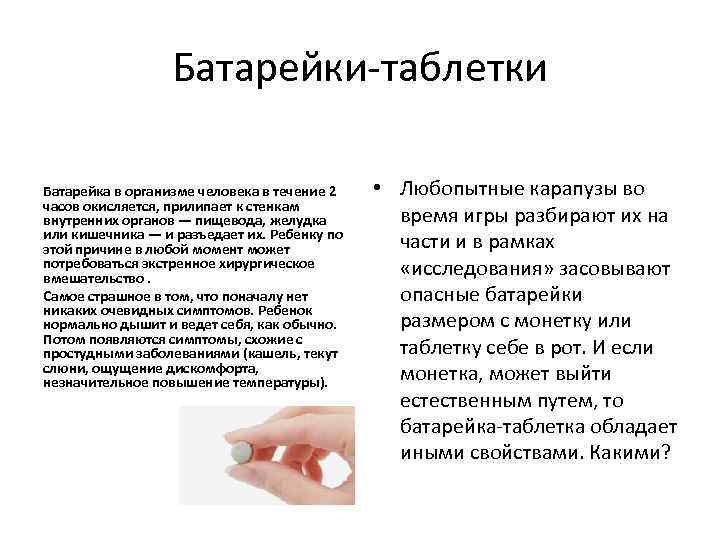 Батарейки-таблетки

Батарейка в организме человека в течение 2 часов окисляется, прилипает к стенкам внутренних органов — пищевода, желудка или кишечника — и разъедает их. Ребенку по этой причине в любой момент может потребоваться экстренное хирургическое вмешательство .

Самое страшное в том, что поначалу нет никаких очевидных симптомов. Ребенок нормально дышит и ведет себя, как обычно. Потом появляются симптомы, схожие с простудными заболеваниями (кашель, текут слюни, ощущение дискомфорта, незначительное повышение температуры).

• Любопытные карапузы во время игры разбирают их на части и в рамках «исследования» засовывают опасные батарейки размером с монетку или таблетку себе в рот. И если монетка, может выйти естественным путем, то батарейка-таблетка обладает иными свойствами. Какими?